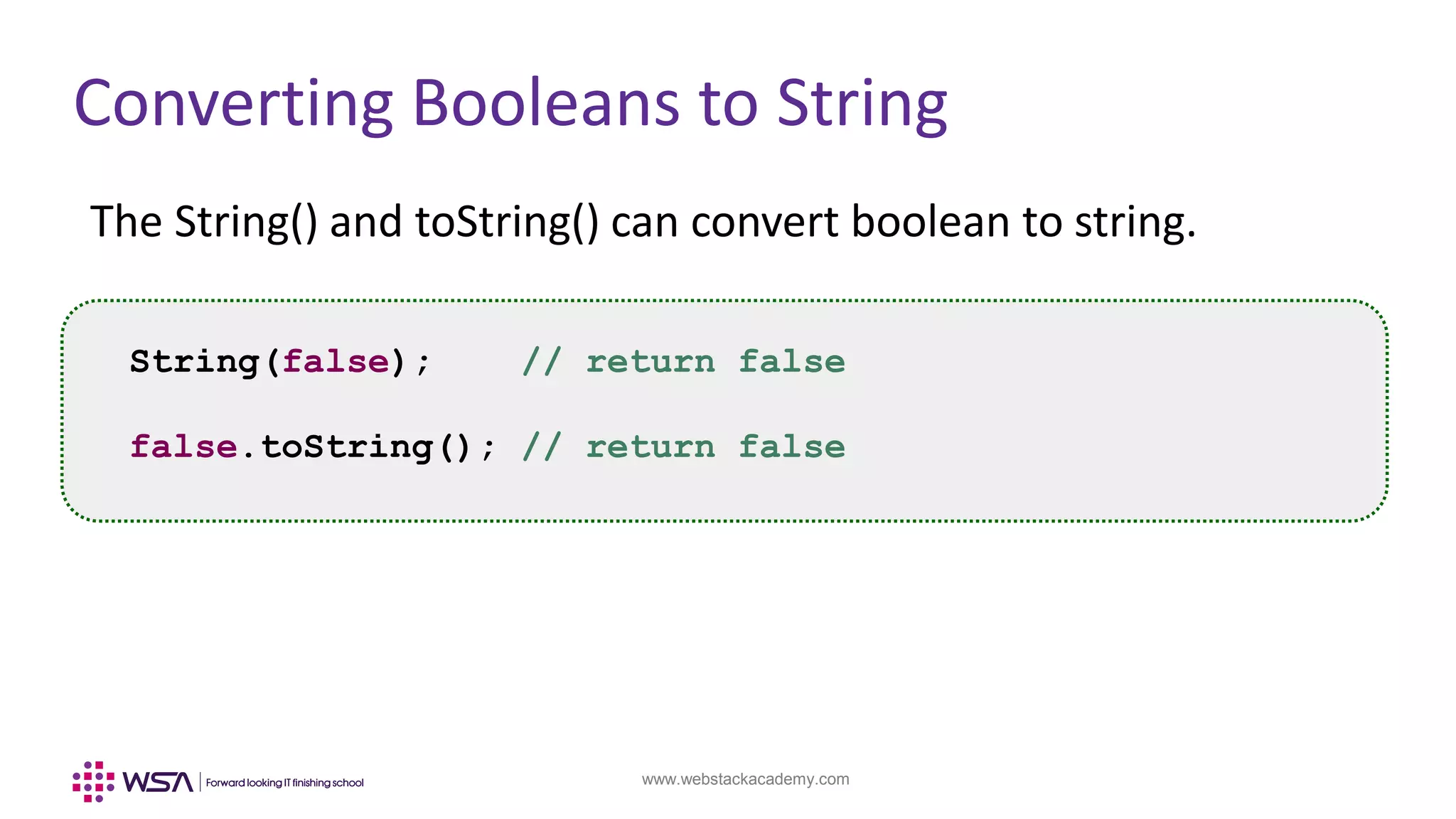 Converting Booleans to String

The String() and toString() can convert boolean to string.

String(false);    // return false

false.toString(); // return false

WSA | Forward looking IT finishing school

www.webstackacademy.com